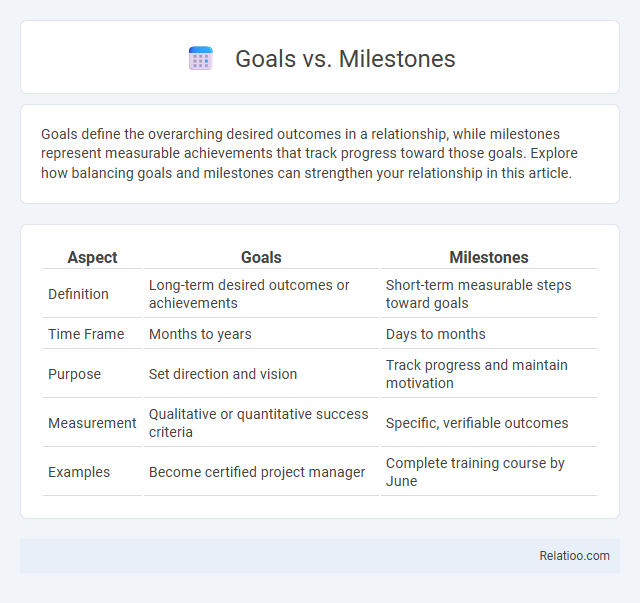 Goals vs. Milestones

Goals define the overarching desired outcomes in a relationship, while milestones represent measurable achievements that track progress toward those goals. Explore how balancing goals and milestones can strengthen your relationship in this article.

| Aspect | Goals | Milestones |
|---|---|---|
| Definition | Long-term desired outcomes or achievements | Short-term measurable steps toward goals |
| Time Frame | Months to years | Days to months |
| Purpose | Set direction and vision | Track progress and maintain motivation |
| Measurement | Qualitative or quantitative success criteria | Specific, verifiable outcomes |
| Examples | Become certified project manager | Complete training course by June |

Relatioo.com